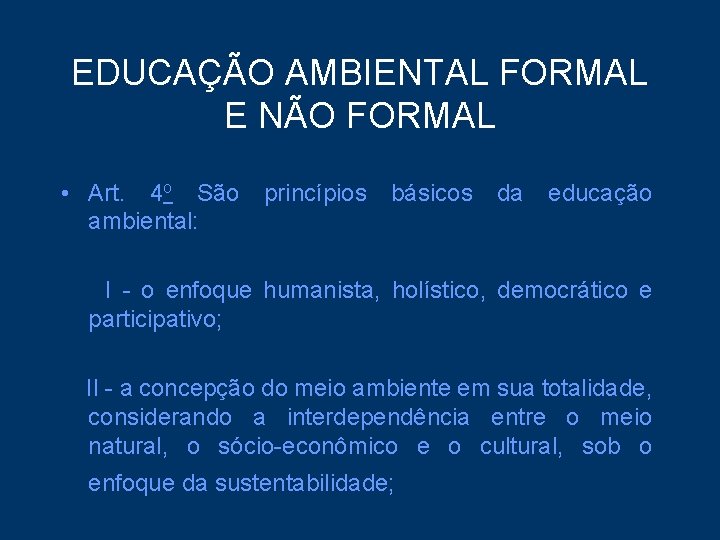 EDUCAÇÃO AMBIENTAL FORMAL E NÃO FORMAL

• Art. 4º São princípios básicos da educação ambiental:

I - o enfoque humanista, holístico, democrático e participativo;

II - a concepção do meio ambiente em sua totalidade, considerando a interdependência entre o meio natural, o sócio-econômico e o cultural, sob o enfoque da sustentabilidade;